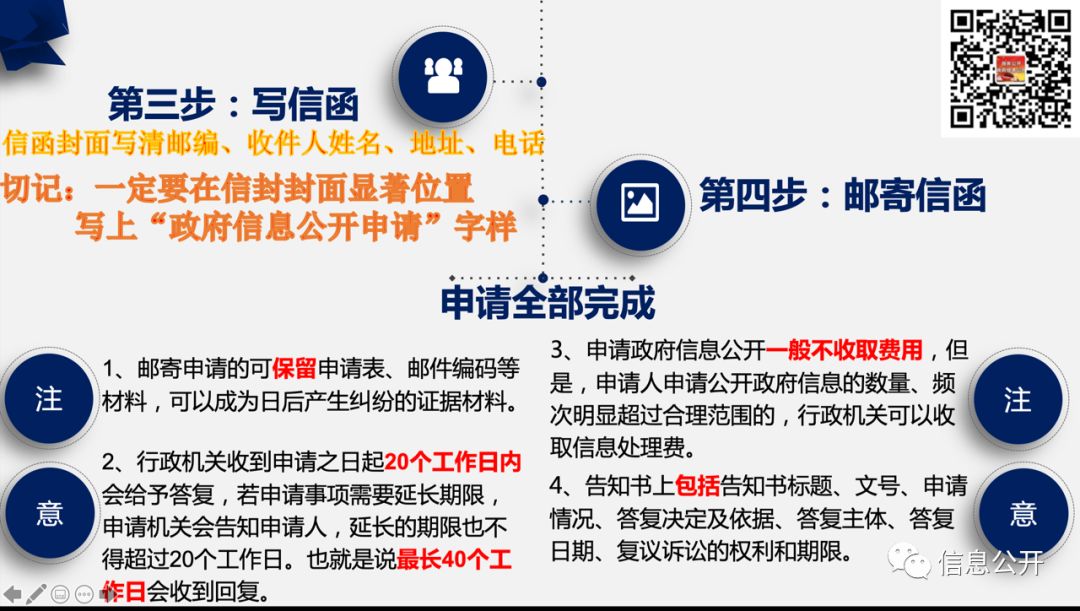 第三步：写信函

信函封面写清邮编、收件人姓名、地址、电话

切记：一定要在信封封面显著位置写上“政府信息公开申请”字样

第四步：邮寄信函

申请全部完成

注

意

1、邮寄申请的可保留申请表、邮件编码等材料，可以成为日后产生纠纷的证据材料。

2、行政机关收到申请之日起20个工作日内会给予答复，若申请事项需要延长期限，申请机关会告知申请人，延长的期限也不得超过20个工作日。也就是说最长40个工作日会收到回复。

3、申请政府信息公开一般不收取费用，但是，申请人申请公开政府信息的数量、频次明显超过合理范围的，行政机关可以收取信息处理费。

4、告知书上包括告知书标题、文号、申请情况、答复决定及依据、答复主体、答复日期、复议诉讼的权利和期限。

注

意

信息公开